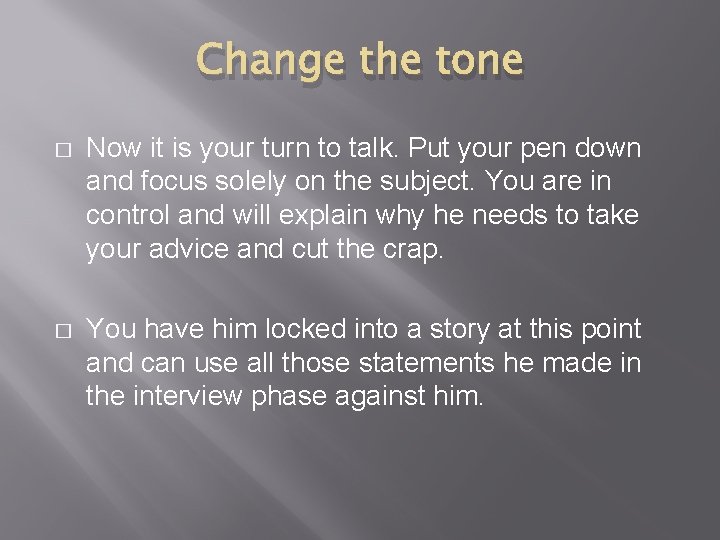 Change the tone

□ Now it is your turn to talk. Put your pen down and focus solely on the subject. You are in control and will explain why he needs to take your advice and cut the crap.

□ You have him locked into a story at this point and can use all those statements he made in the interview phase against him.